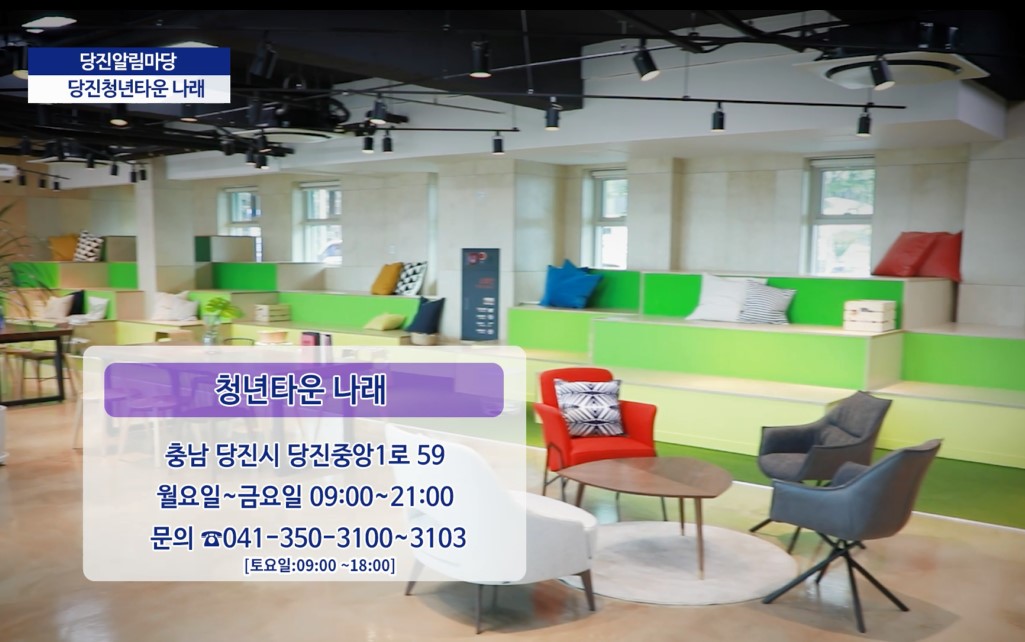 당진알림마당
당진청년타운 나래

청년타운 나래

충남 당진시 당진중앙1로 59
월요일~금요일 09:00~21:00
문의 ☎041-350-3100~3103
[토요일:09:00 ~18:00]